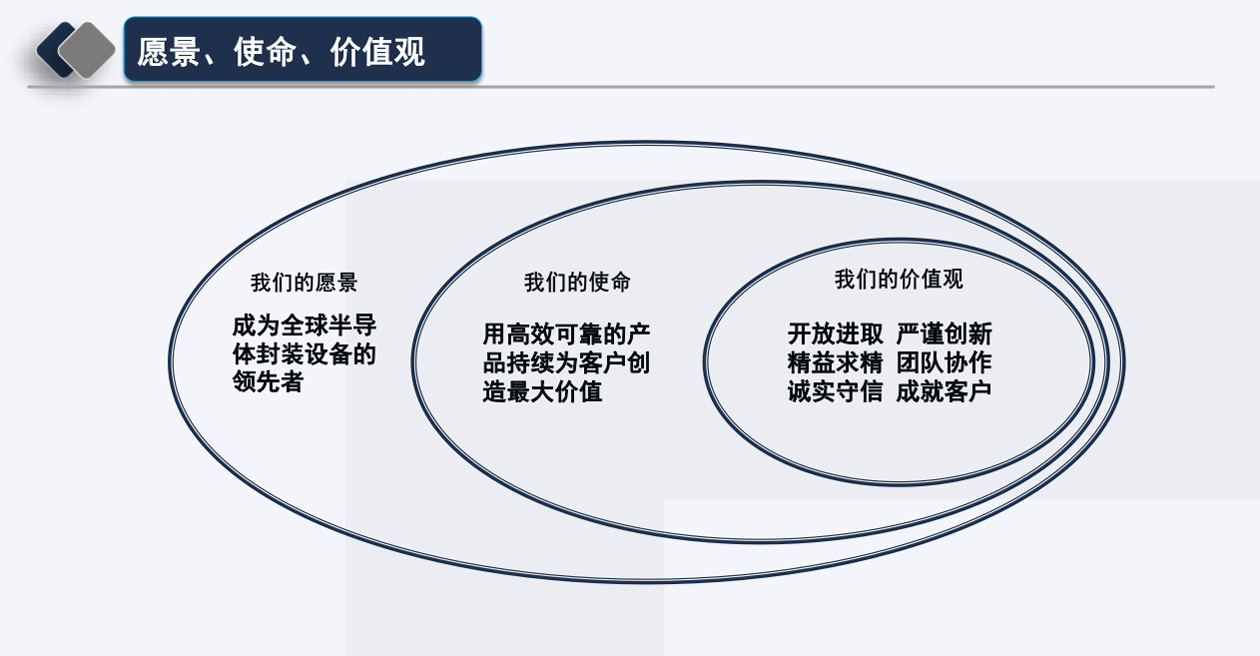 愿景、使命、价值观

我们的愿景

成为全球半导体封装设备的领先者

我们的使命

用高效可靠的产品持续为客户创造最大价值

我们的价值观

开放进取 严谨创新
精益求精 团队协作
诚实守信 成就客户